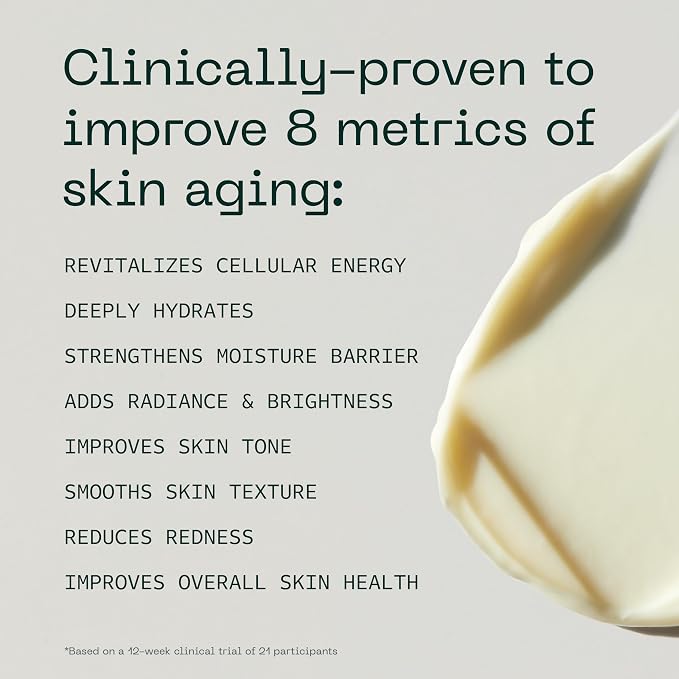 Clinically-proven to improve 8 metrics of skin aging:

REVITALIZES CELLULAR ENERGY

DEEPLY HYDRATES

STRENGTHENS MOISTURE BARRIER

ADDS RADIANCE & BRIGHTNESS

IMPROVES SKIN TONE

SMOOTHS SKIN TEXTURE

REDUCES REDNESS

IMPROVES OVERALL SKIN HEALTH

*Based on a 12-week clinical trial of 21 participants